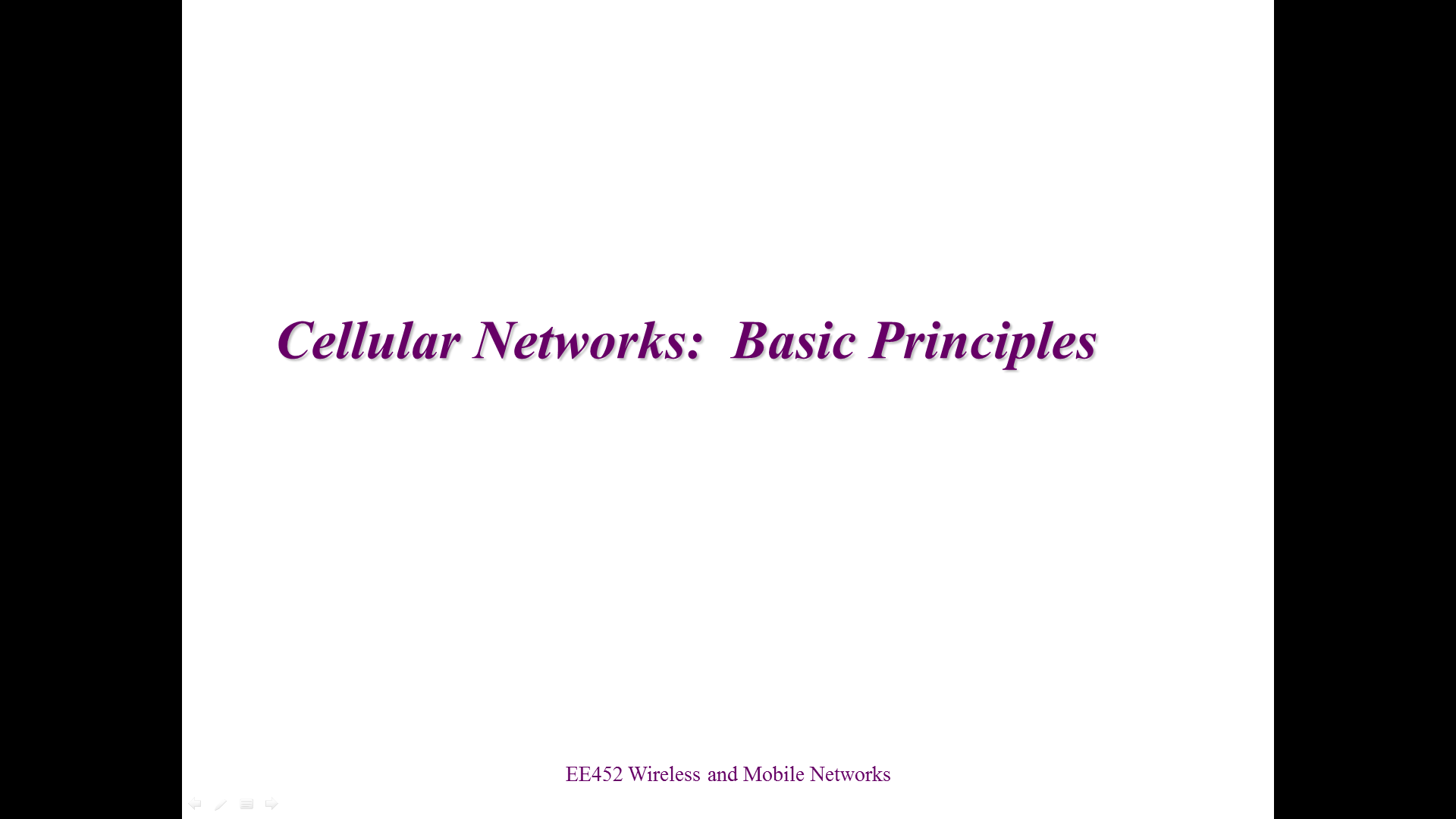 Cellular Networks: Basic Principles

EE452 Wireless and Mobile Networks